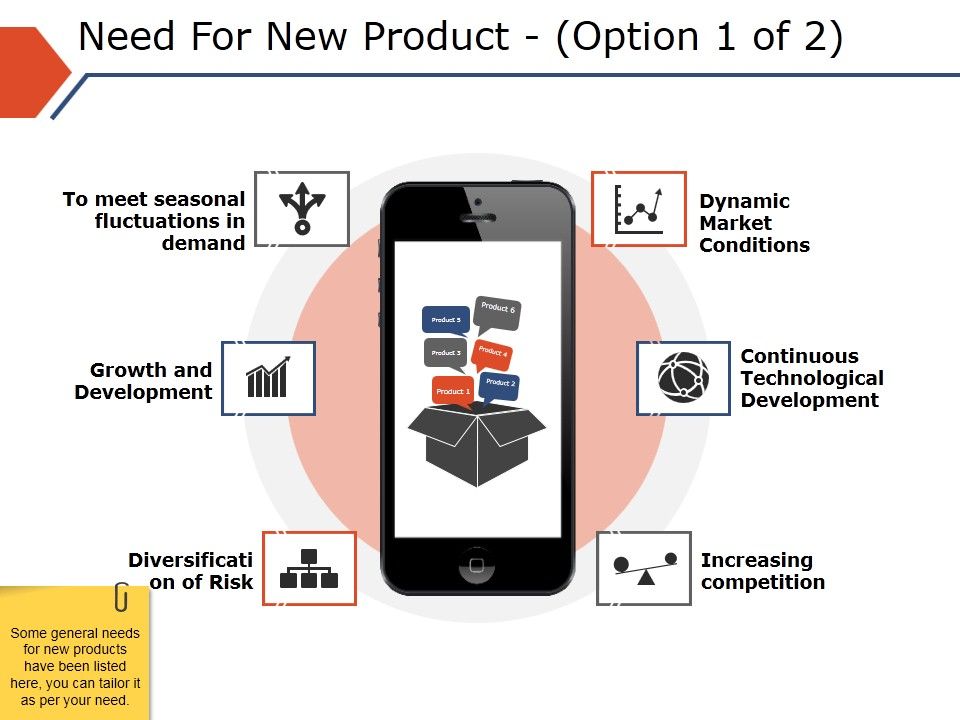 Need For New Product - (Option 1 of 2)

To meet seasonal fluctuations in demand

Growth and Development

Diversificati on of Risk

Product 5

Product 6

Product 3

Product 4

Product 1

Product 2

Dynamic Market Conditions

Continuous Technological Development

Increasing competition

Some general needs for new products have been listed here, you can tailor it as per your need.